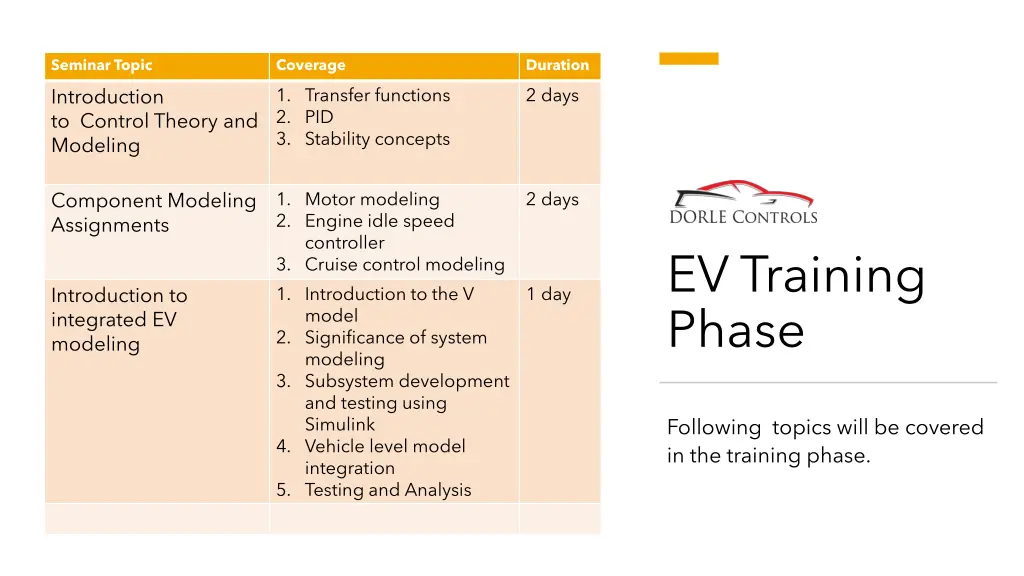 | Seminar Topic | Coverage | Duration |
|---|---|---|
| Introduction to Control Theory and Modeling | 1. Transfer functions 2. PID 3. Stability concepts | 2 days |
| Component Modeling Assignments | 1. Motor modeling 2. Engine idle speed controller 3. Cruise control modeling | 2 days |
| Introduction to integrated EV modeling | 1. Introduction to the V model 2. Significance of system modeling 3. Subsystem development and testing using Simulink 4. Vehicle level model integration 5. Testing and Analysis | 1 day |
| | | |

DORLE CONTROLS

EV Training Phase

Following topics will be covered in the training phase.